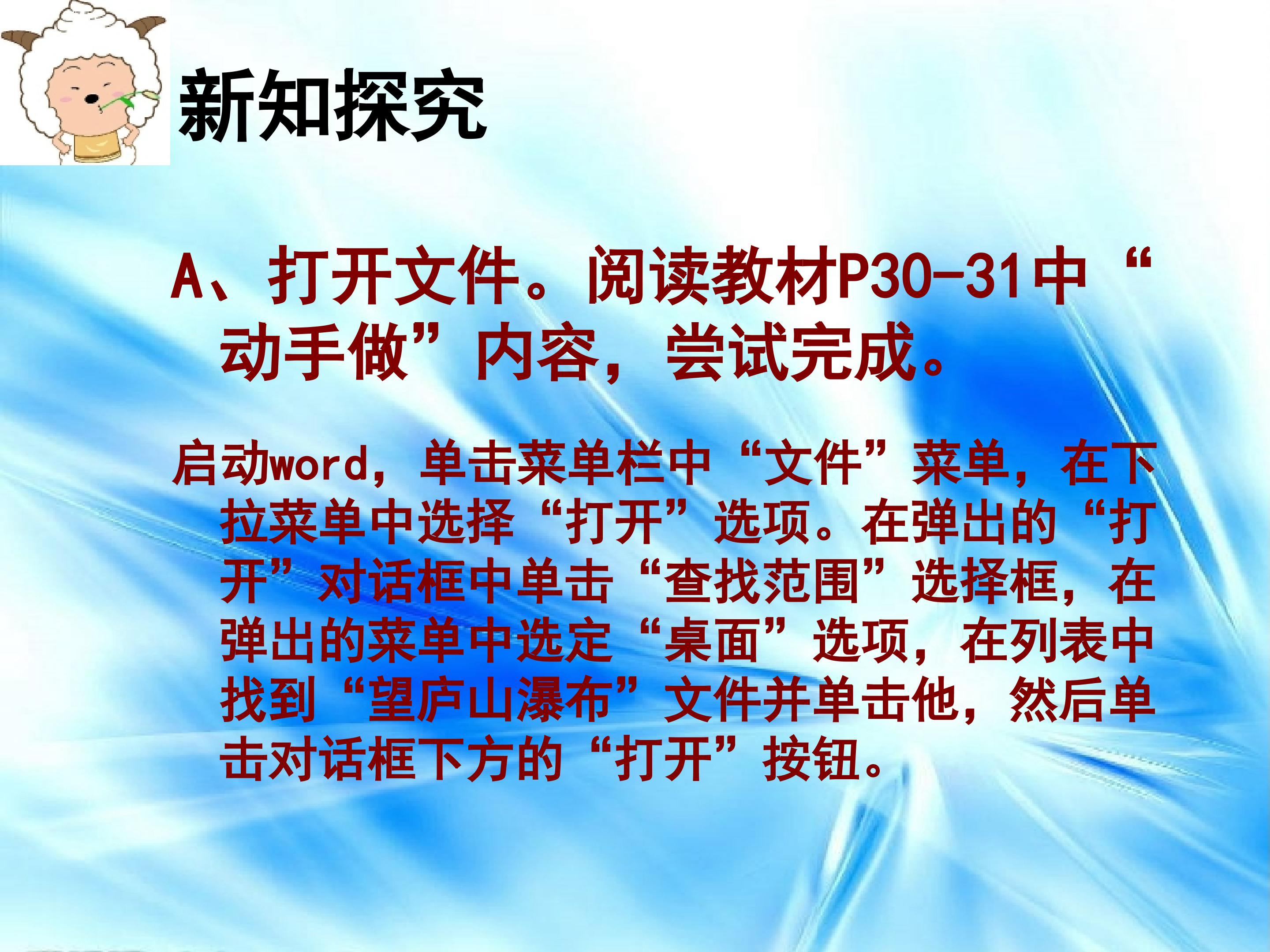 新知探究

A、打开文件。阅读教材P30-31中“动手做”内容，尝试完成。

启动word，单击菜单栏中“文件”菜单，在下拉菜单中选择“打开”选项。在弹出的“打开”对话框中单击“查找范围”选择框，在弹出的菜单中选定“桌面”选项，在列表中找到“望庐山瀑布”文件并单击他，然后单击对话框下方的“打开”按钮。